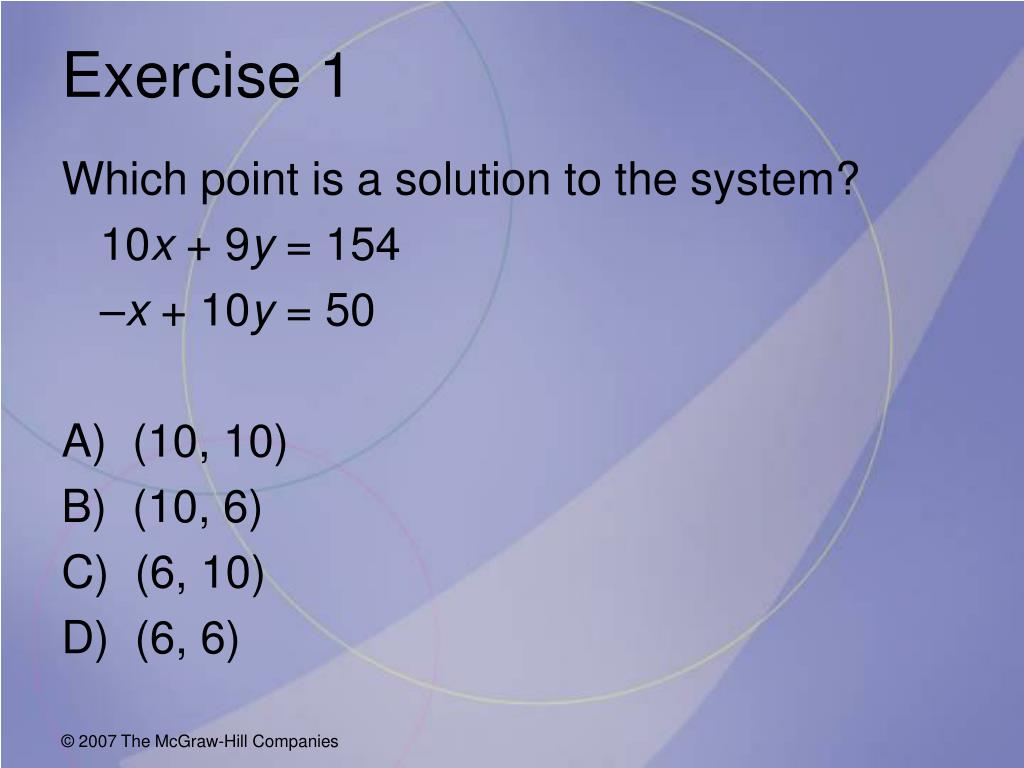 Exercise 1

Which point is a solution to the system?

$10x + 9y = 154$

$-x + 10y = 50$

A) (10, 10)
B) (10, 6)
C) (6, 10)
D) (6, 6)

© 2007 The McGraw-Hill Companies